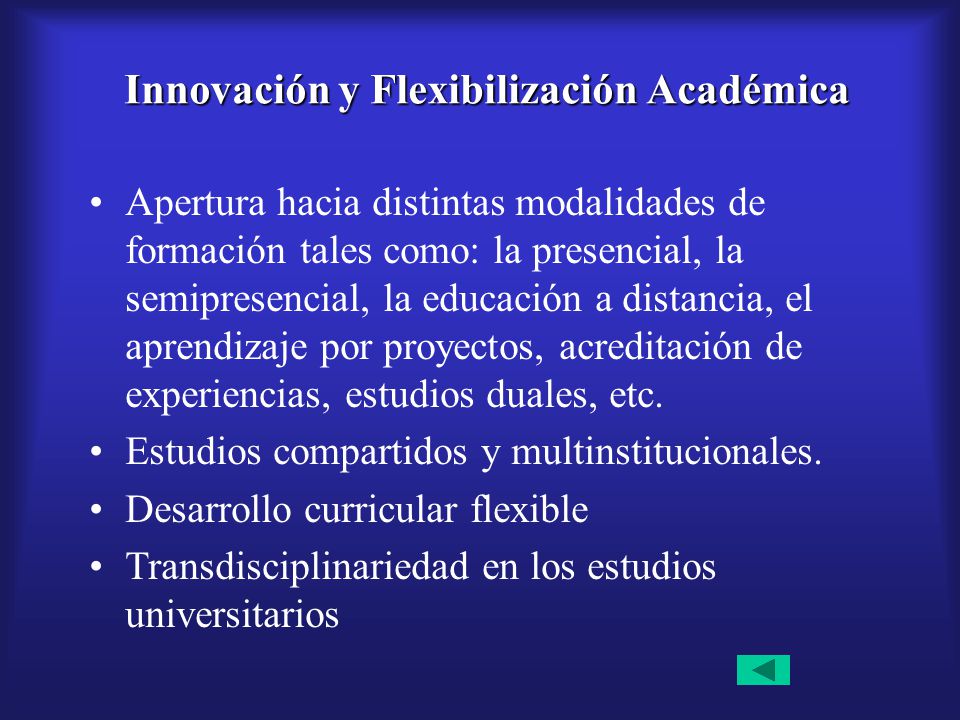 Innovación y Flexibilización Académica

• Apertura hacia distintas modalidades de formación tales como: la presencial, la semipresencial, la educación a distancia, el aprendizaje por proyectos, acreditación de experiencias, estudios duales, etc.
• Estudios compartidos y multinstitucionales.
• Desarrollo curricular flexible
• Transdisciplinariedad en los estudios universitarios